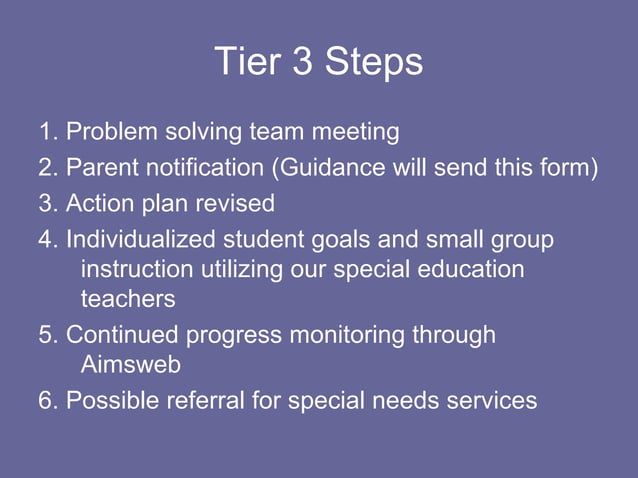 Tier 3 Steps

1. Problem solving team meeting
2. Parent notification (Guidance will send this form)
3. Action plan revised
4. Individualized student goals and small group instruction utilizing our special education teachers
5. Continued progress monitoring through Aimsweb
6. Possible referral for special needs services